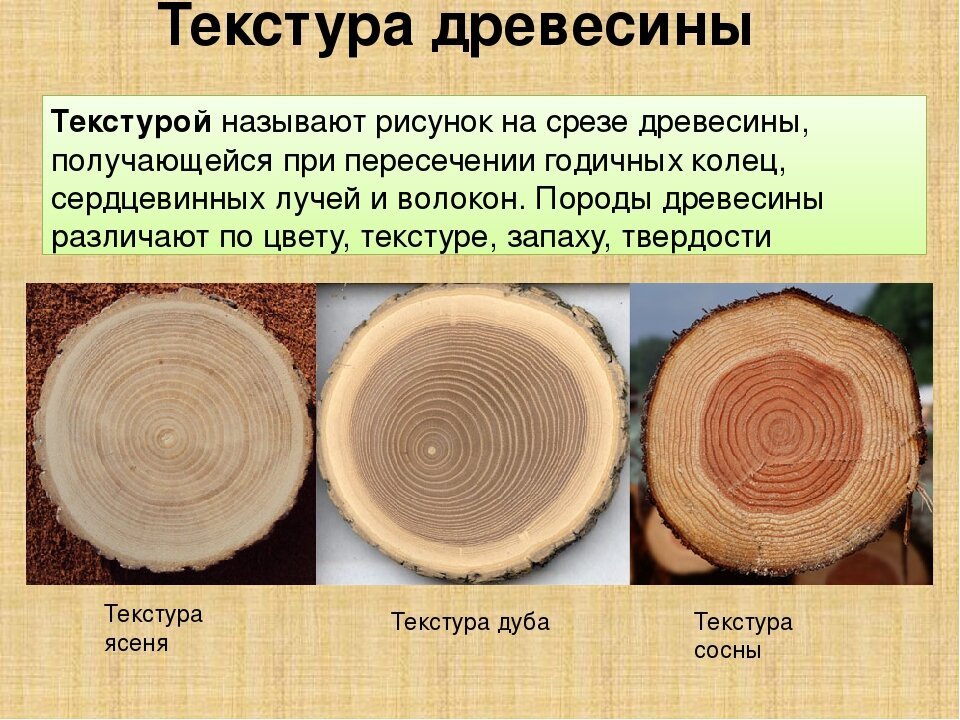 Текстура древесины

Текстурой называют рисунок на срезе древесины, получающейся при пересечении годичных колец, сердцевинных лучей и волокон. Породы древесины различают по цвету, текстуре, запаху, твердости

Текстура ясеня

Текстура дуба

Текстура сосны